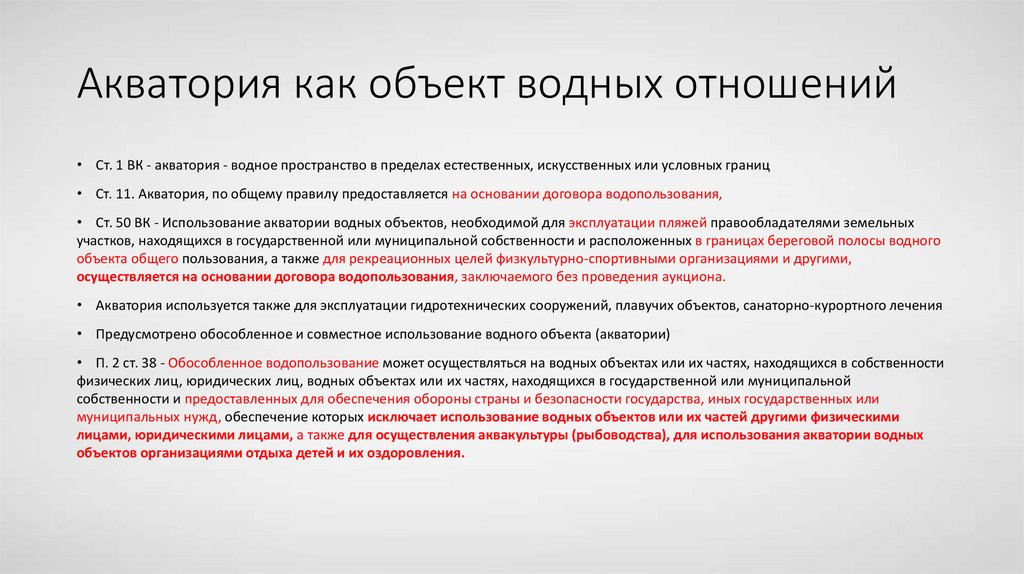 Акватория как объект водных отношений

• Ст. 1 ВК - акватория - водное пространство в пределах естественных, искусственных или условных границ

• Ст. 11. Акватория, по общему правилу предоставляется на основании договора водопользования,

• Ст. 50 ВК - Использование акватории водных объектов, необходимой для эксплуатации пляжей правообладателями земельных участков, находящихся в государственной или муниципальной собственности и расположенных в границах береговой полосы водного объекта общего пользования, а также для рекреационных целей физкультурно-спортивными организациями и другими, осуществляется на основании договора водопользования, заключаемого без проведения аукциона.

• Акватория используется также для эксплуатации гидротехнических сооружений, плавучих объектов, санаторно-курортного лечения

• Предусмотрено обособленное и совместное использование водного объекта (акватории)

• П. 2 ст. 38 - Обособленное водопользование может осуществляться на водных объектах или их частях, находящихся в собственности физических лиц, юридических лиц, водных объектах или их частях, находящихся в государственной или муниципальной собственности и предоставленных для обеспечения обороны страны и безопасности государства, иных государственных или муниципальных нужд, обеспечение которых исключает использование водных объектов или их частей другими физическими лицами, юридическими лицами, а также для осуществления аквакультуры (рыбоводства), для использования акватории водных объектов организациями отдыха детей и их оздоровления.